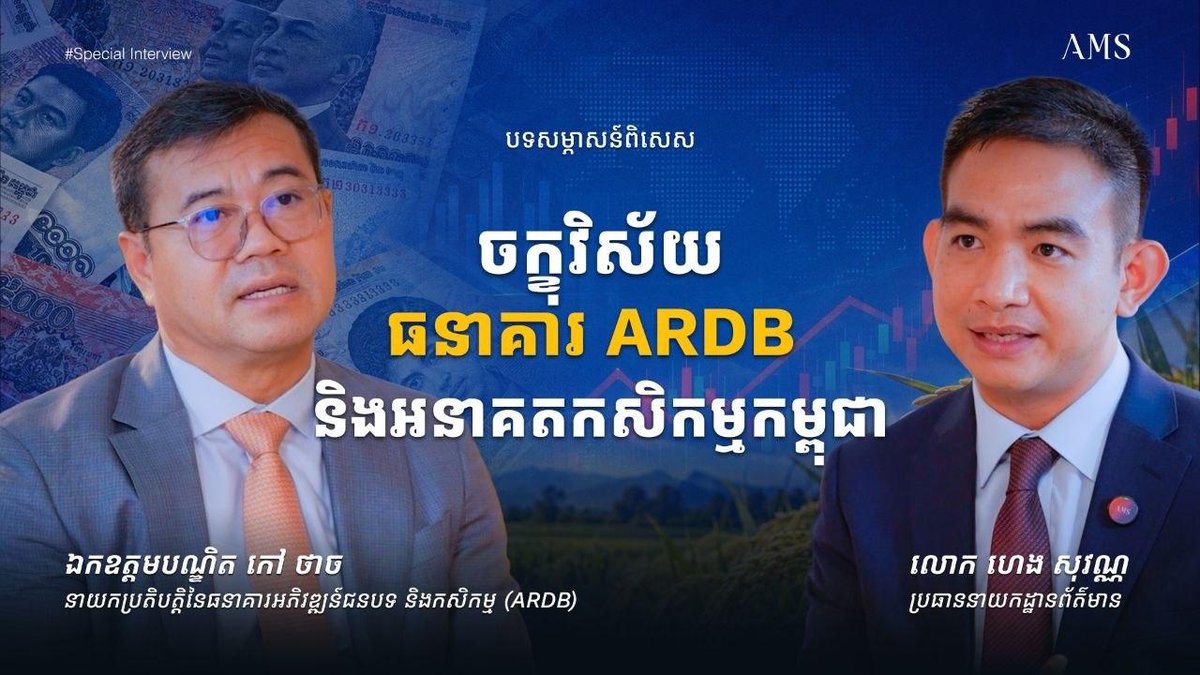 #Special Interview

AMS

បទសម្ភាសន៍ពិសេស

ចក្ខុវិស័យ
ធនាគារ ARDB
និងអនាគតកសិកម្មកម្ពុជា

ឯកឧត្តមបណ្ឌិត កៅ ថាច
នាយកប្រតិបត្តិនៃធនាគារអភិវឌ្ឍន៍ជនបទ និងកសិកម្ម (ARDB)

លោក ហេង សុវណ្ណ
ប្រធាននាយកដ្ឋានព័ត៌មាន